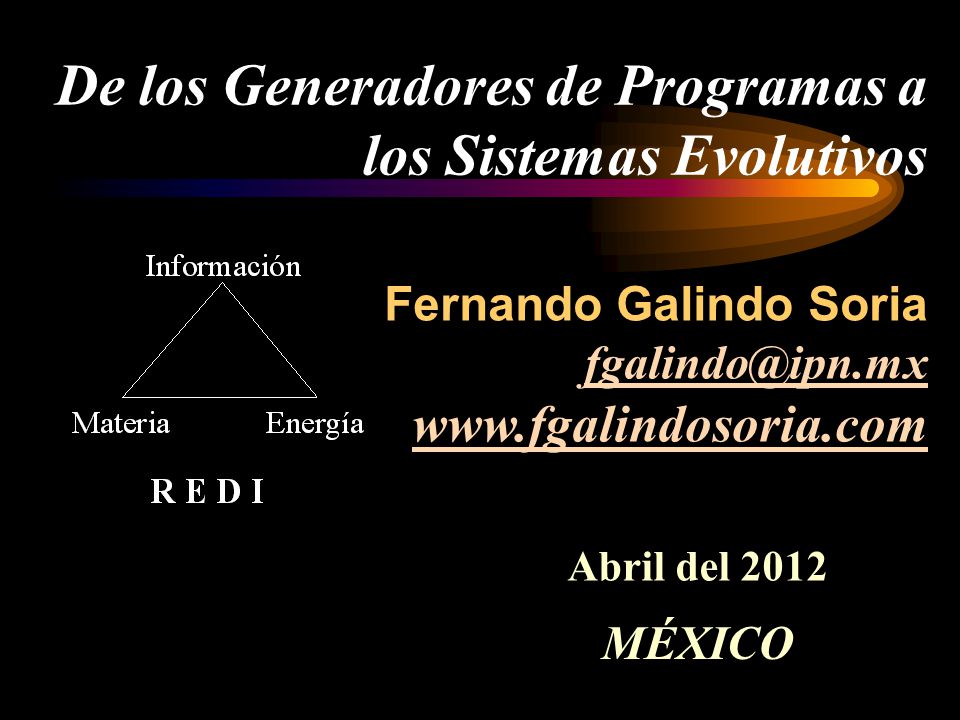 De los Generadores de Programas a los Sistemas Evolutivos

Información

Materia Energía

R E D I

Fernando Galindo Soria

fgalindo@ipn.mx

www.fgalindosoria.com

Abril del 2012

MÉXICO